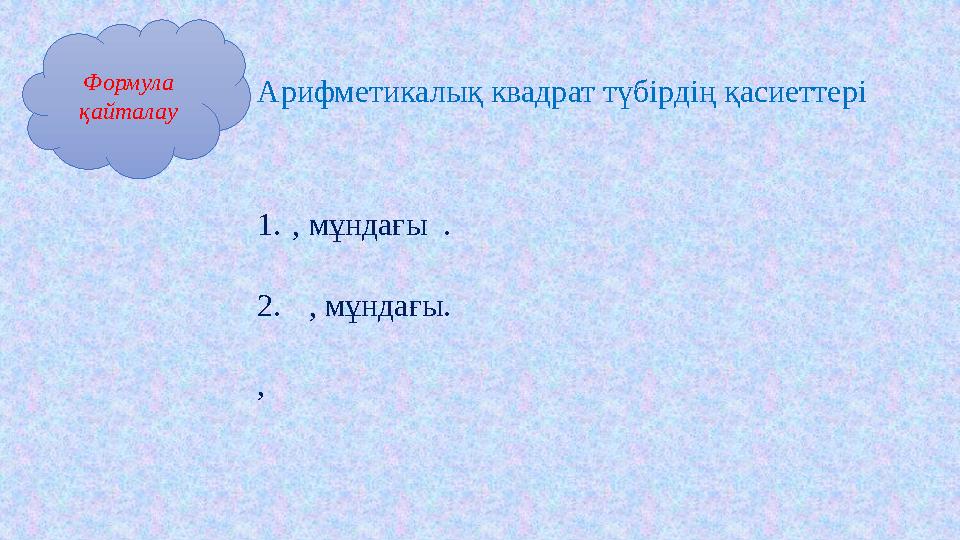 Формула қайталау

Арифметикалық квадрат түбірдің қасиеттері

1. , мұндағы .

2. , мұндағы.

,